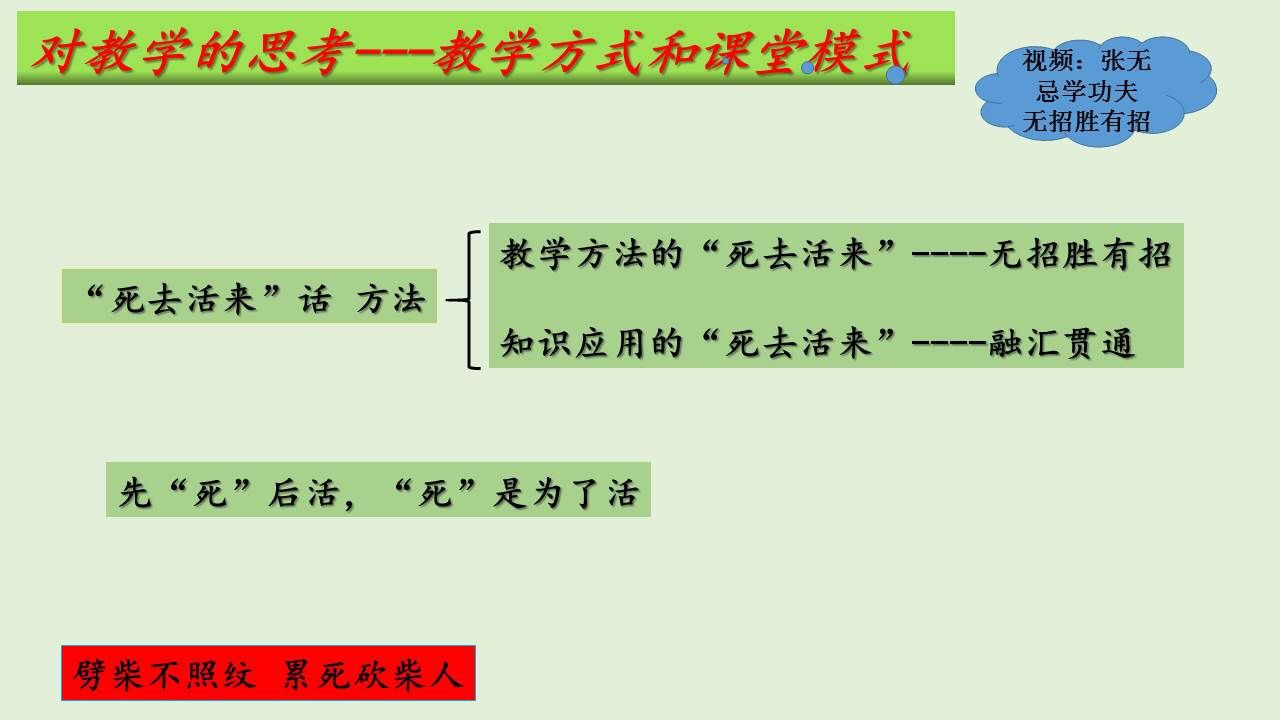 对教学的思考---教学方式和课堂模式

视频：张无忌学功夫 无招胜有招

“死去活来”话 方法

教学方法的“死去活来”----无招胜有招

知识应用的“死去活来”----融汇贯通

先“死”后活，“死”是为了活

劈柴不照纹 累死砍柴人